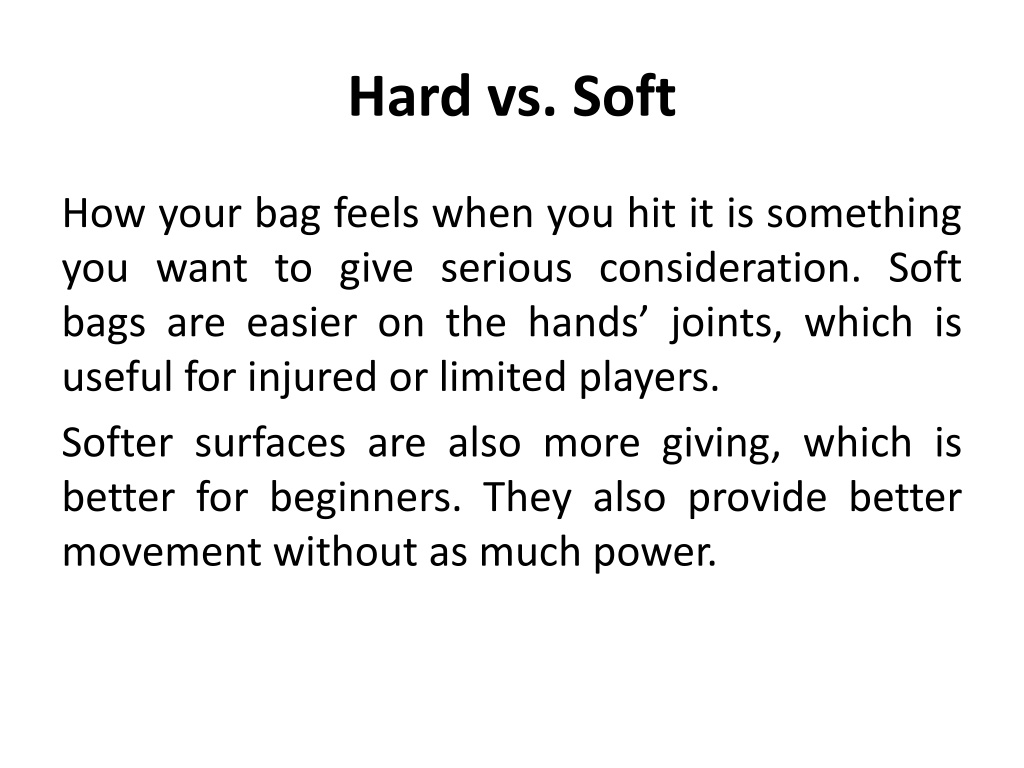 Hard vs. Soft

How your bag feels when you hit it is something you want to give serious consideration. Soft bags are easier on the hands’ joints, which is useful for injured or limited players.

Softer surfaces are also more giving, which is better for beginners. They also provide better movement without as much power.